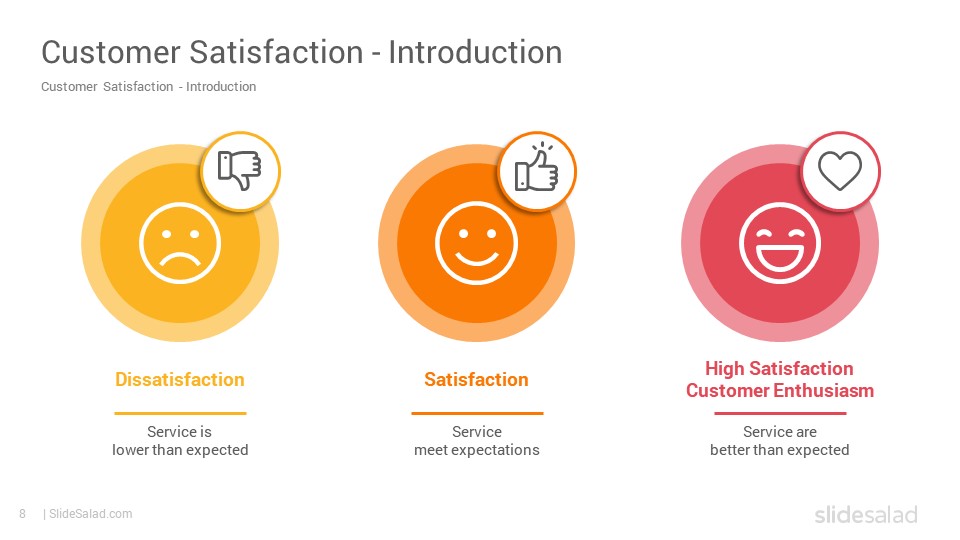 Customer Satisfaction - Introduction

Customer Satisfaction - Introduction

Dissatisfaction

Service is lower than expected

Satisfaction

Service meet expectations

High Satisfaction Customer Enthusiasm

Service are better than expected

8 | SlideSalad.com

slidesalad